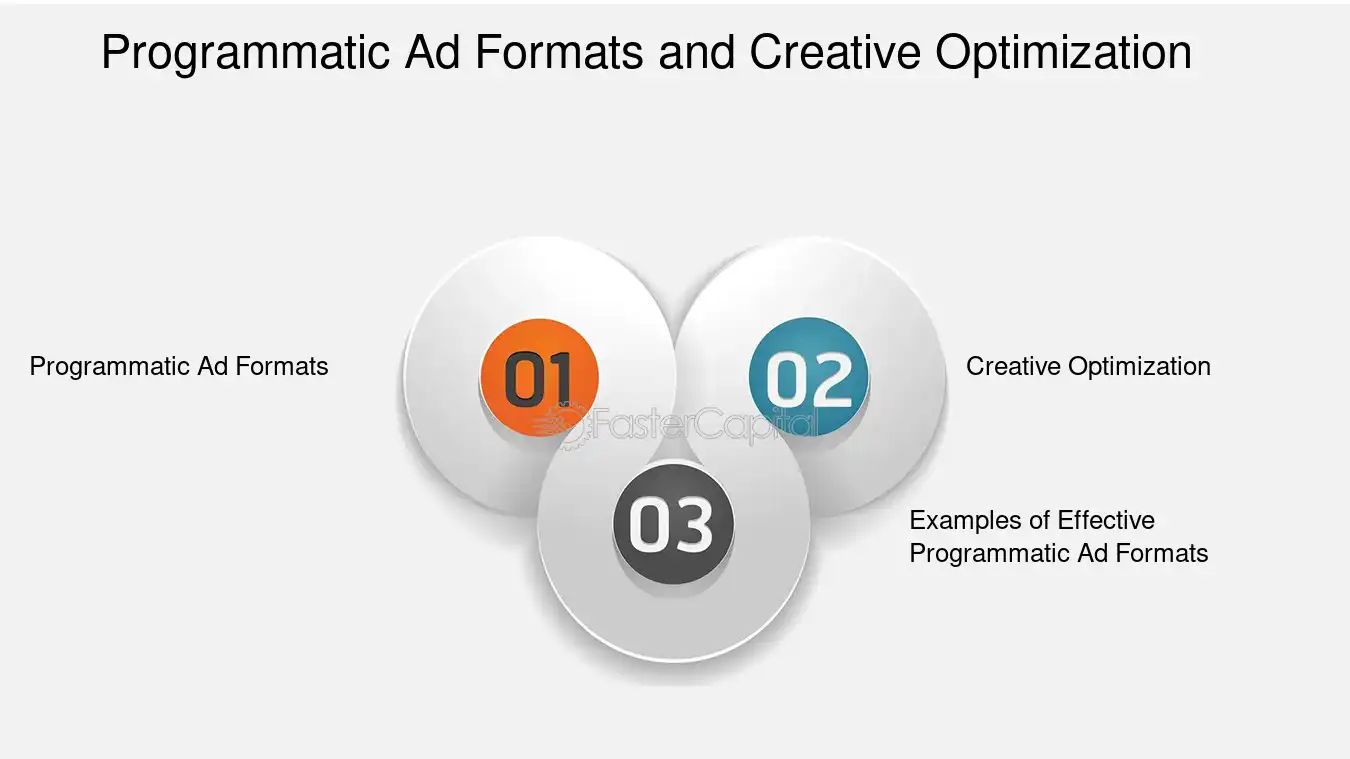 Programmatic Ad Formats and Creative Optimization

Programmatic Ad Formats

01

02

Creative Optimization

03

Examples of Effective Programmatic Ad Formats

FasterCapital